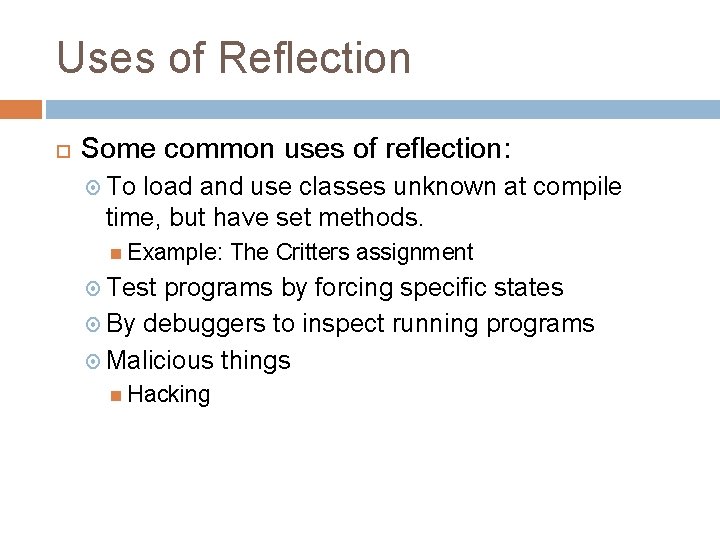 Uses of Reflection

Some common uses of reflection:

To load and use classes unknown at compile time, but have set methods.

Example: The Critters assignment

Test programs by forcing specific states

By debuggers to inspect running programs

Malicious things

Hacking